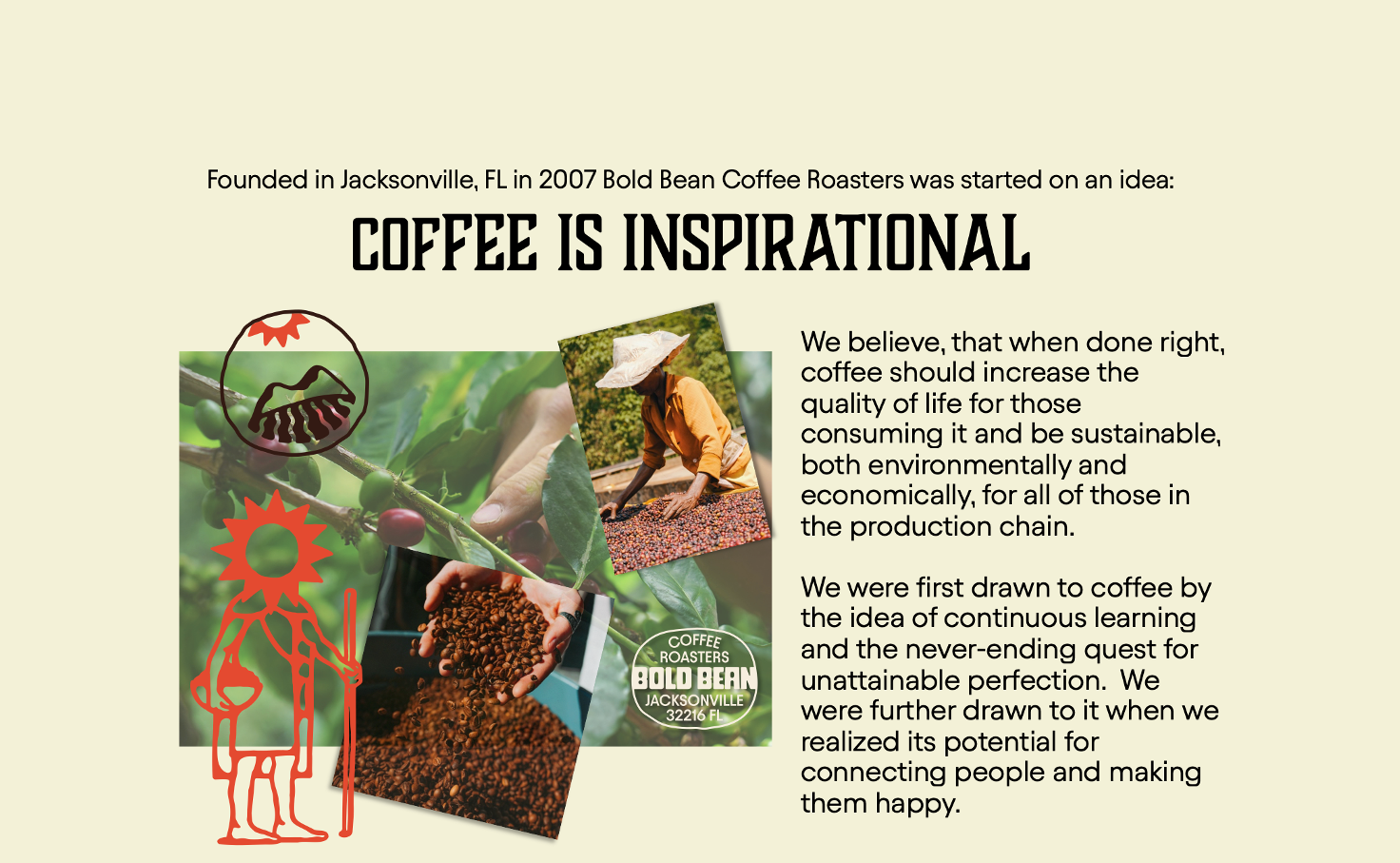 Founded in Jacksonville, FL in 2007 Bold Bean Coffee Roasters was started on an idea:

COFFEE IS INSPIRATIONAL

COFFEE ROASTERS BOLD BEAN JACKSONVILLE 32216 FL

We believe, that when done right, coffee should increase the quality of life for those consuming it and be sustainable, both environmentally and economically, for all of those in the production chain.

We were first drawn to coffee by the idea of continuous learning and the never-ending quest for unattainable perfection. We were further drawn to it when we realized its potential for connecting people and making them happy.